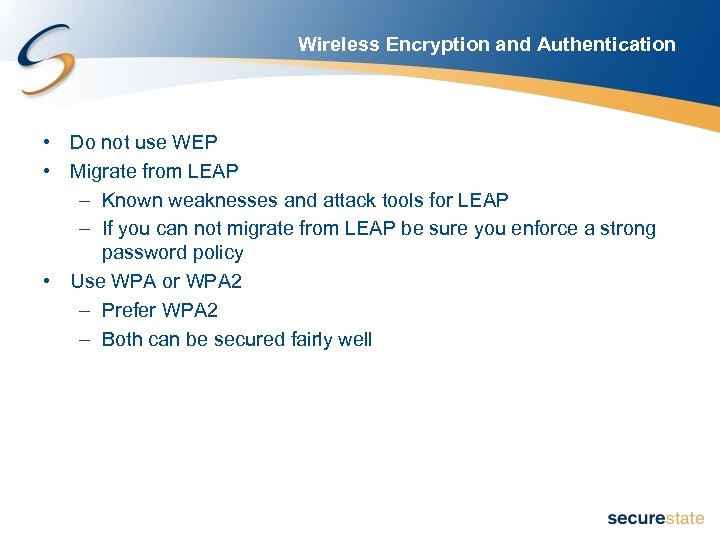 Wireless Encryption and Authentication

• Do not use WEP
• Migrate from LEAP
– Known weaknesses and attack tools for LEAP
– If you can not migrate from LEAP be sure you enforce a strong password policy
• Use WPA or WPA2
– Prefer WPA2
– Both can be secured fairly well

securestate